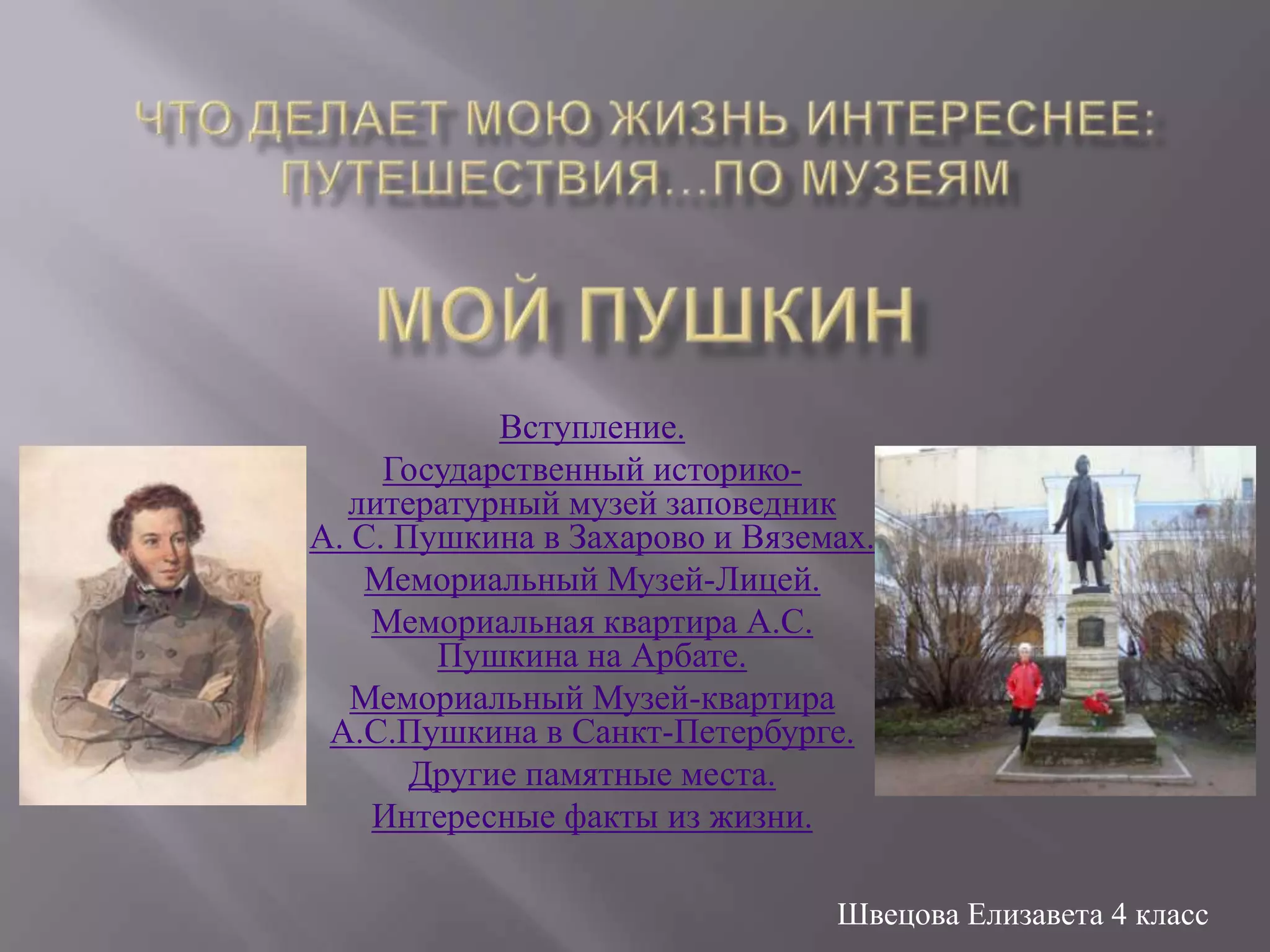 ЧТО ДЕЛАЕТ МОЮ ЖИЗНЬ ИНТЕРЕСНЕЕ: ПУТЕШЕСТВИЯ…ПО МУЗЕЯМ

МОЙ ПУШКИН

Вступление.

Государственный историко-литературный музей заповедник А. С. Пушкина в Захарово и Вяземах.

Мемориальный Музей-Лицей.

Мемориальная квартира А.С. Пушкина на Арбате.

Мемориальный Музей-квартира А.С.Пушкина в Санкт-Петербурге.

Другие памятные места.

Интересные факты из жизни.

Швецова Елизавета 4 класс